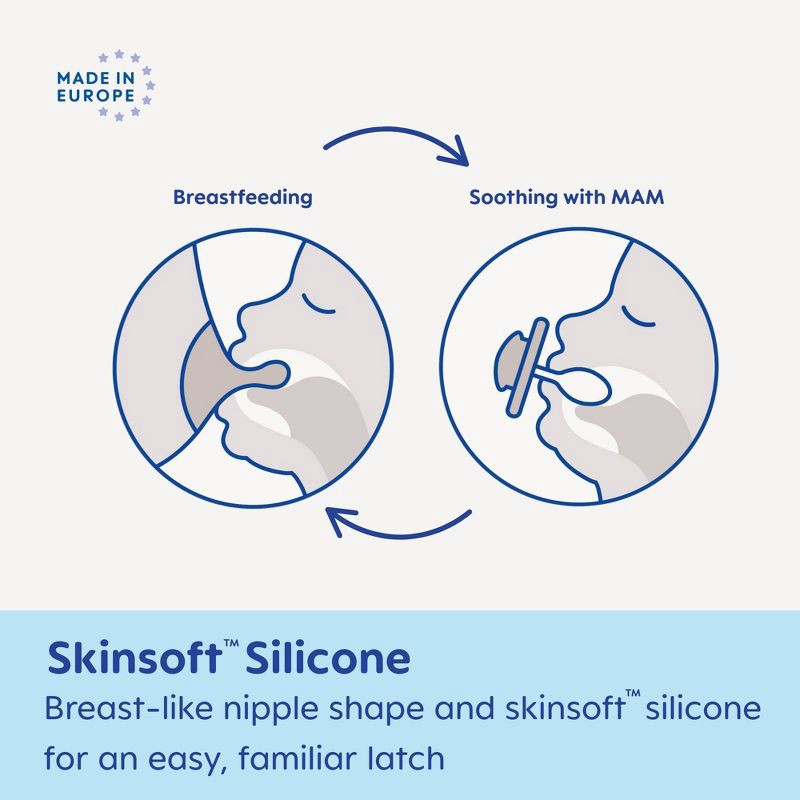 MADE IN EUROPE

Breastfeeding

Soothing with MAM

Skinsoft™ Silicone

Breast-like nipple shape and skinsoft™ silicone for an easy, familiar latch